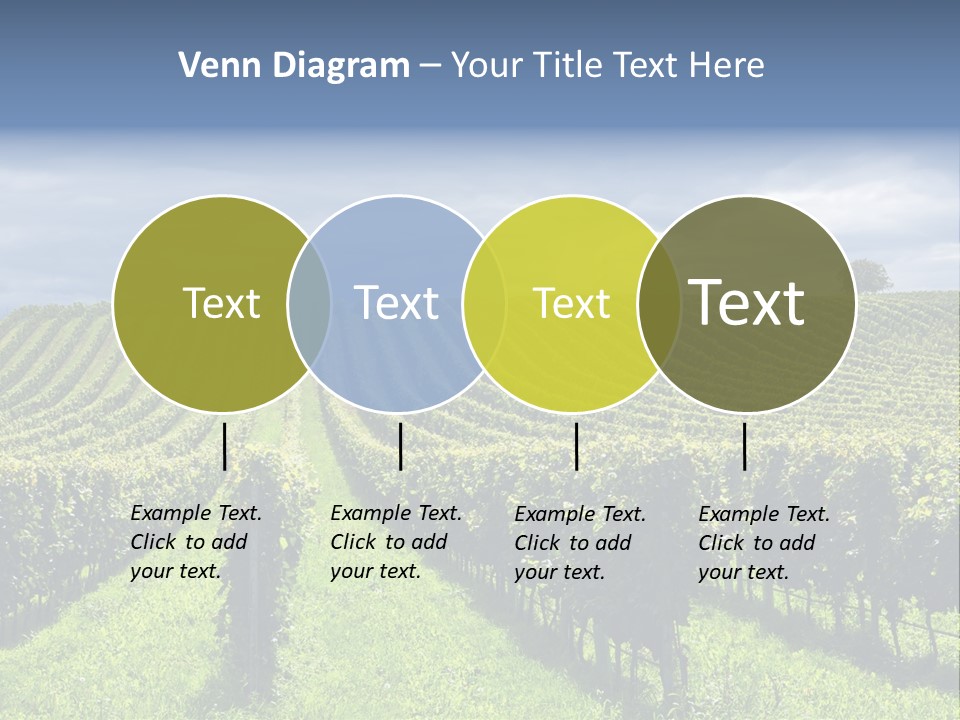 Venn Diagram – Your Title Text Here

Text

Text

Text

Text

Example Text. Click to add your text.

Example Text. Click to add your text.

Example Text. Click to add your text.

Example Text. Click to add your text.